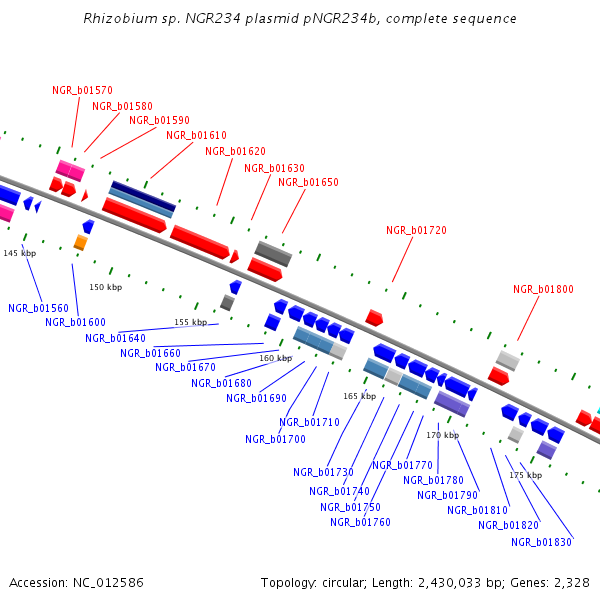 Rhizobium sp. NGR234 plasmid pNGR234b, complete sequence

NGR_b01570
NGR_b01580
NGR_b01590
NGR_b01610
NGR_b01620
NGR_b01630
NGR_b01650
NGR_b01720
NGR_b01800

145 kbp
150 kbp
155 kbp
160 kbp
165 kbp
170 kbp
175 kbp

NGR_b01560
NGR_b01600
NGR_b01640
NGR_b01660
NGR_b01670
NGR_b01680
NGR_b01690
NGR_b01710
NGR_b01700
NGR_b01730
NGR_b01740
NGR_b01750
NGR_b01760
NGR_b01770
NGR_b01780
NGR_b01790
NGR_b01810
NGR_b01820
NGR_b01830

Accession: NC_012586

Topology: circular; Length: 2,430,033 bp; Genes: 2,328